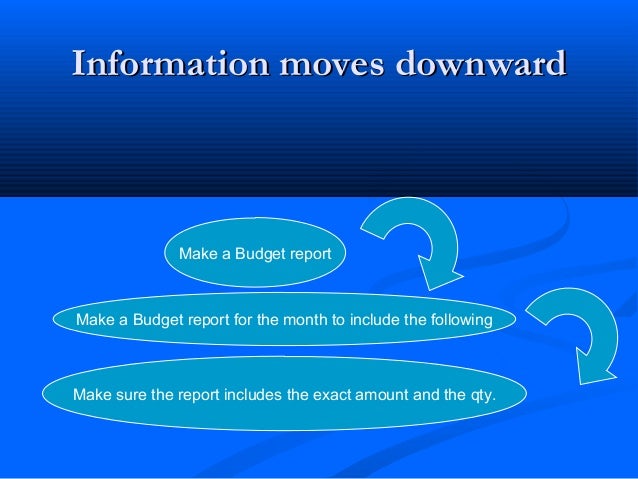 Information moves downward

Make a Budget report

Make a Budget report for the month to include the following

Make sure the report includes the exact amount and the qty.